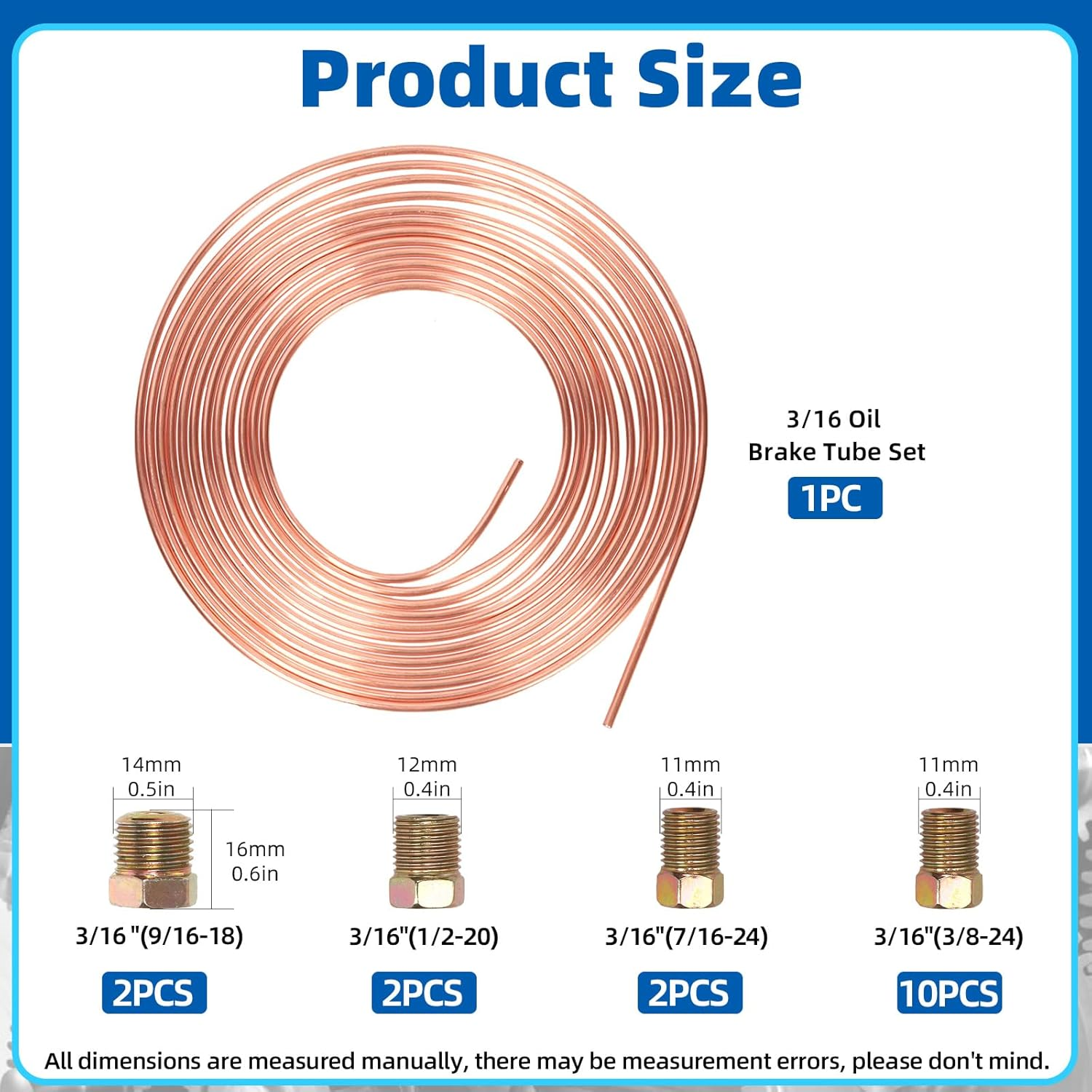 Product Size

3/16 Oil
Brake Tube Set
1PC

14mm
0.5in
16mm
0.6in
3/16 "(9/16-18)
2PCS

12mm
0.4in
3/16"(1/2-20)
2PCS

11mm
0.4in
3/16"(7/16-24)
2PCS

11mm
0.4in
3/16"(3/8-24)
10PCS

All dimensions are measured manually, there may be measurement errors, please don't mind.